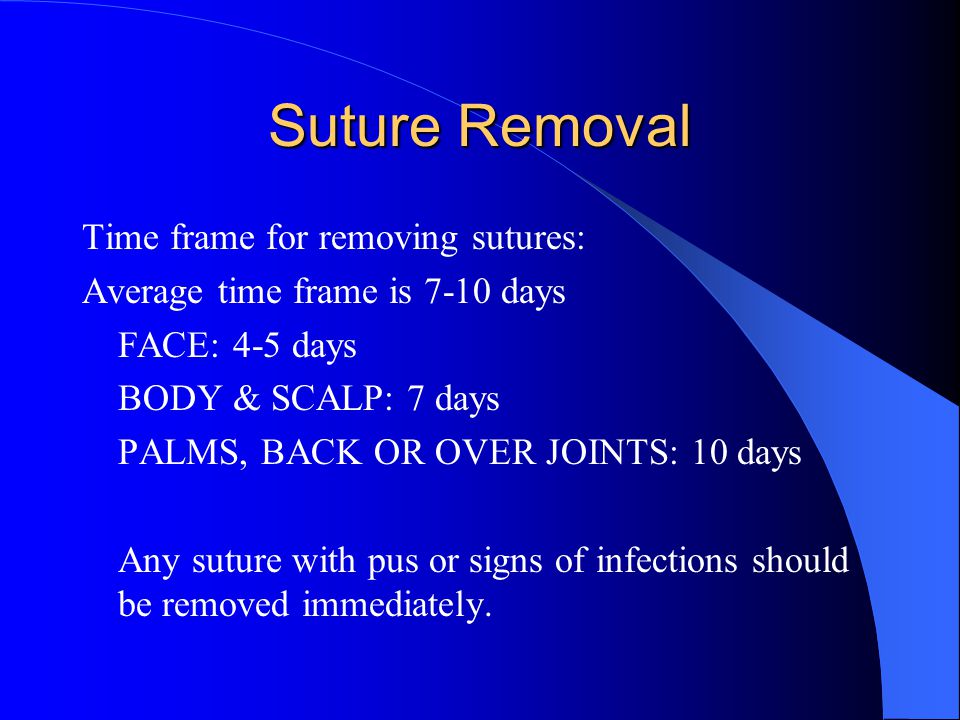 Suture Removal

Time frame for removing sutures:

Average time frame is 7-10 days

FACE: 4-5 days

BODY & SCALP: 7 days

PALMS, BACK OR OVER JOINTS: 10 days

Any suture with pus or signs of infections should be removed immediately.